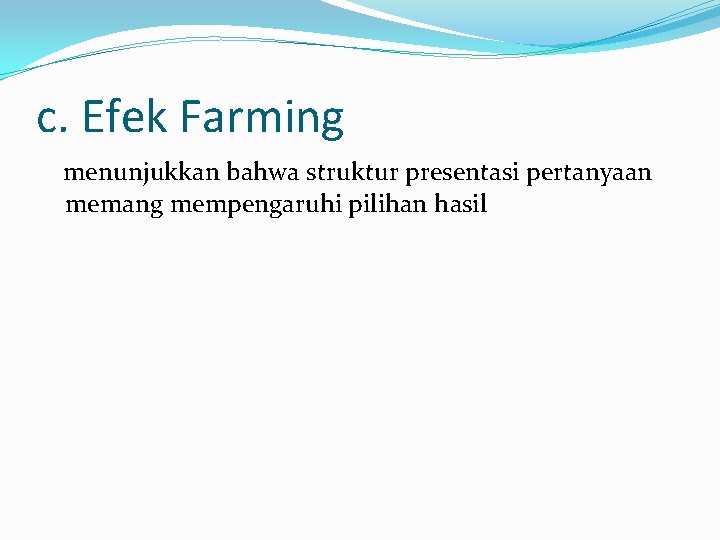 c. Efek Farming

menunjukkan bahwa struktur presentasi pertanyaan memang mempengaruhi pilihan hasil